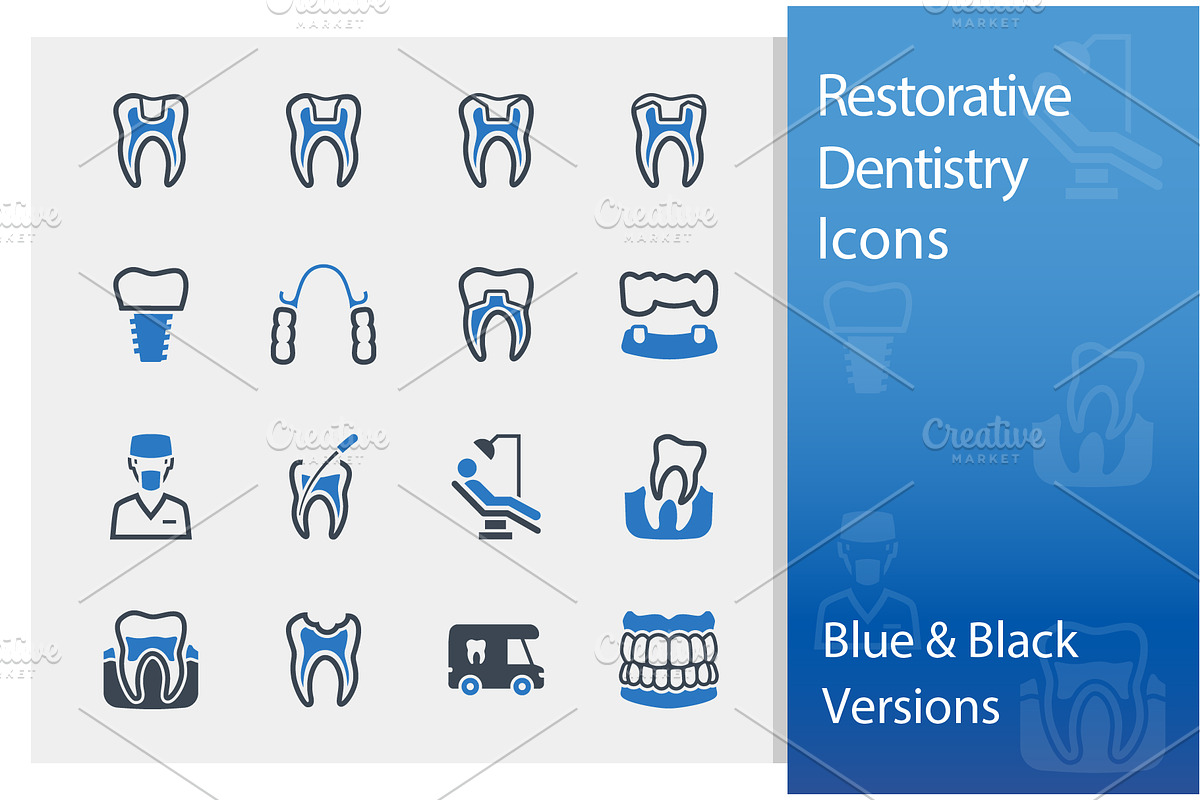 Restorative Dentistry Icons

Blue & Black Versions

Creative MARKET